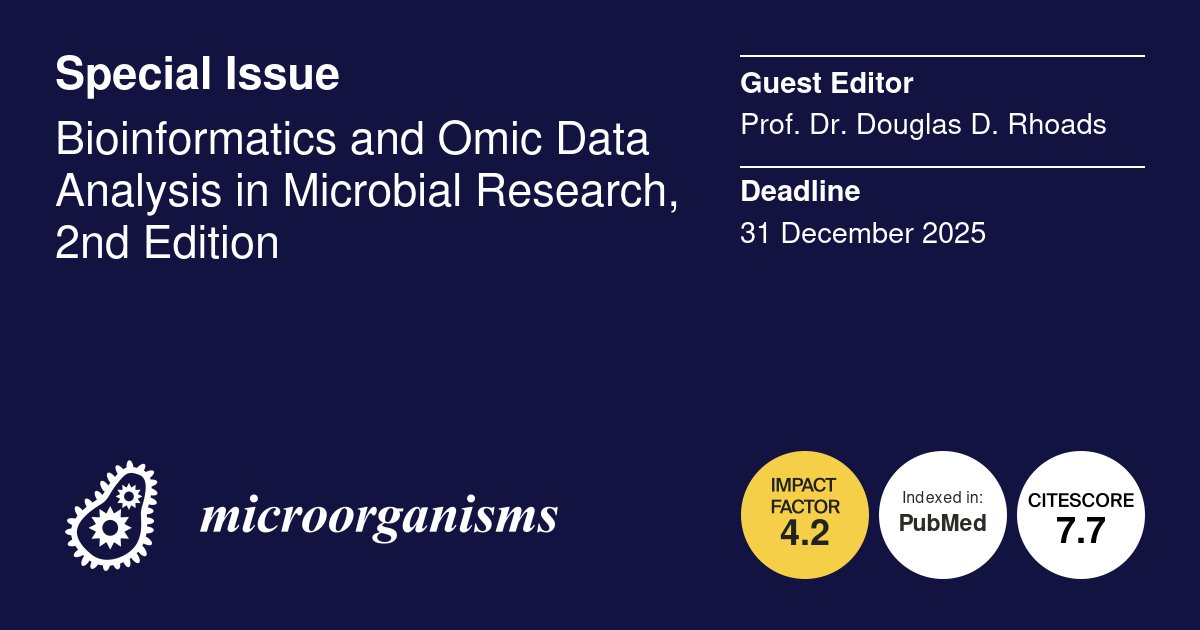 Special Issue

Bioinformatics and Omic Data Analysis in Microbial Research, 2nd Edition

Guest Editor

Prof. Dr. Douglas D. Rhoads

Deadline

31 December 2025

microorganisms

IMPACT FACTOR 4.2

Indexed in: PubMed

CITESCORE 7.7